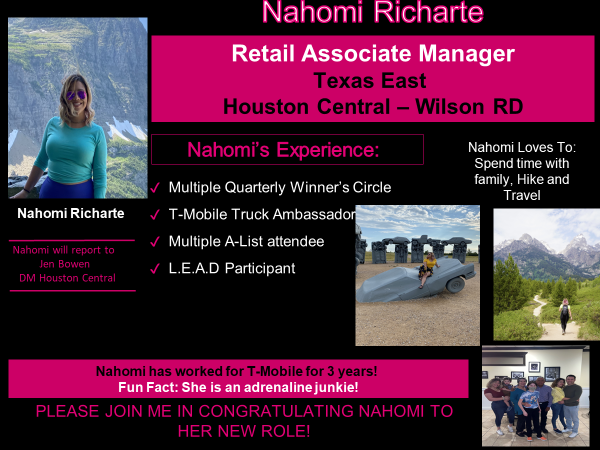 Nahomi Richarte

Retail Associate Manager
Texas East
Houston Central – Wilson RD

Nahomi Richarte

Nahomi will report to
Jen Bowen
DM Houston Central

Nahomi's Experience:

✓ Multiple Quarterly Winner's Circle
✓ T-Mobile Truck Ambassador
✓ Multiple A-List attendee
✓ L.E.A.D Participant

Nahomi Loves To:
Spend time with family, Hike and Travel

Nahomi has worked for T-Mobile for 3 years!
Fun Fact: She is an adrenaline junkie!

PLEASE JOIN ME IN CONGRATULATING NAHOMI TO HER NEW ROLE!